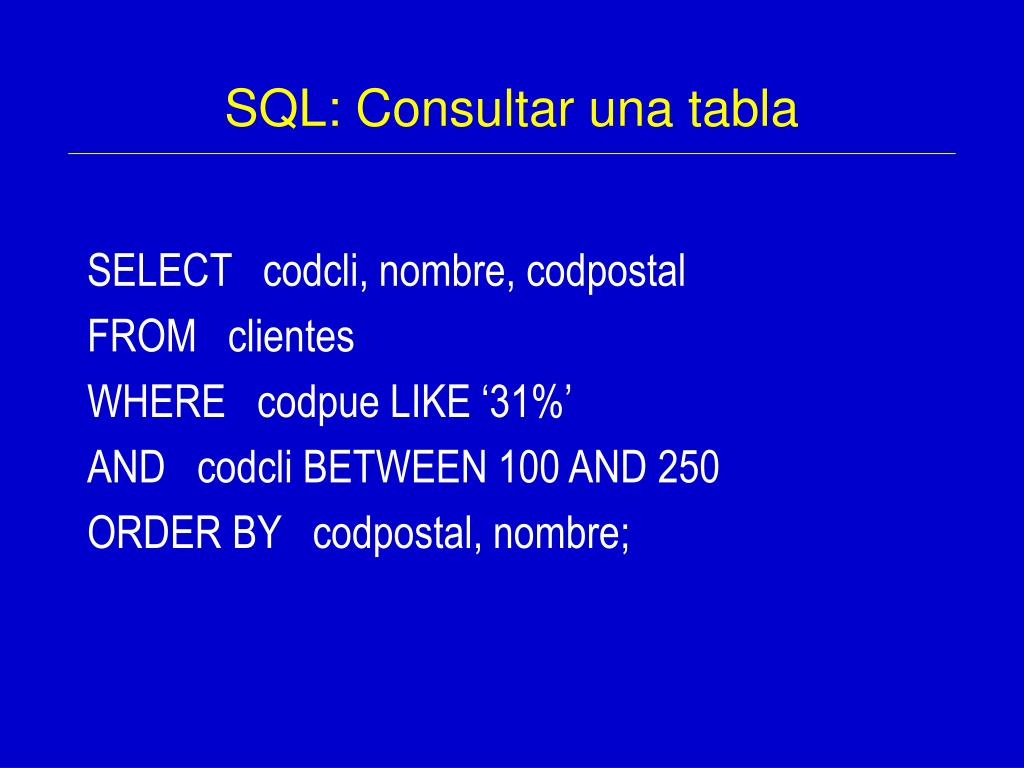 SQL: Consultar una tabla

SELECT codcli, nombre, codpostal
FROM clientes
WHERE codpue LIKE ‘31%’
AND codcli BETWEEN 100 AND 250
ORDER BY codpostal, nombre;